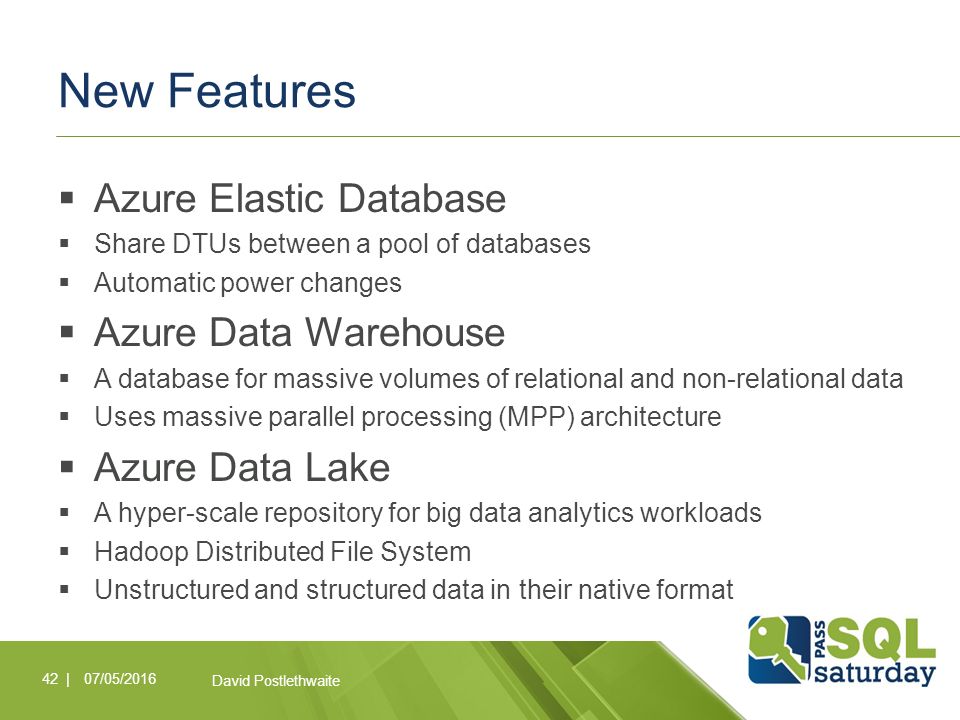 New Features

▪ Azure Elastic Database
▪ Share DTUs between a pool of databases
▪ Automatic power changes
▪ Azure Data Warehouse
▪ A database for massive volumes of relational and non-relational data
▪ Uses massive parallel processing (MPP) architecture
▪ Azure Data Lake
▪ A hyper-scale repository for big data analytics workloads
▪ Hadoop Distributed File System
▪ Unstructured and structured data in their native format

42 | 07/05/2016 David Postlethwaite

PASS SQL saturday